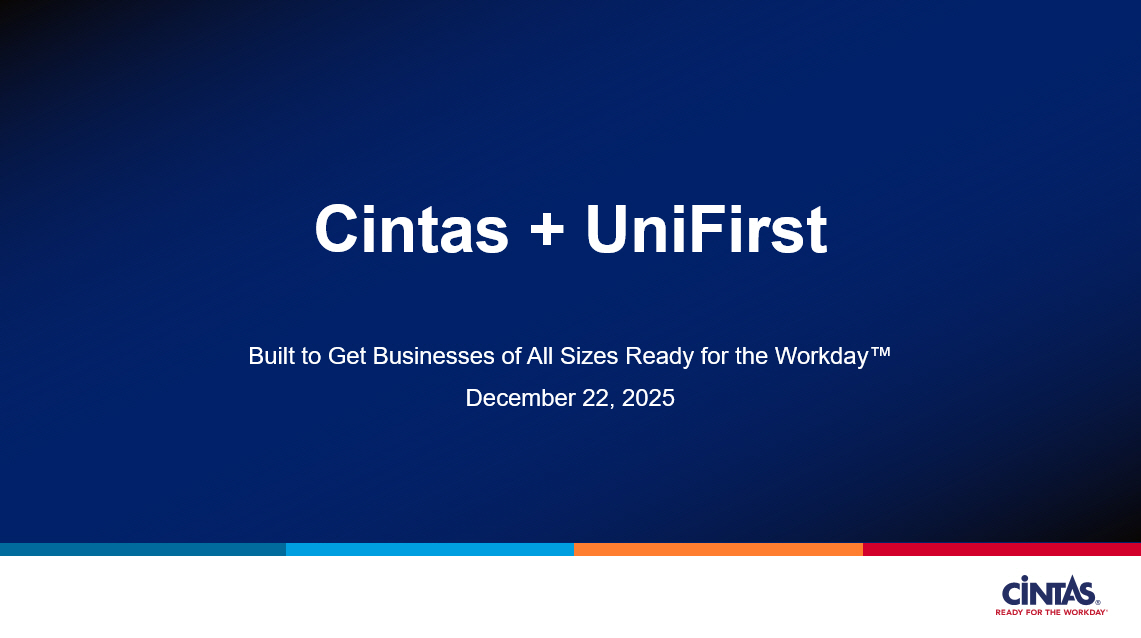 Cintas + UniFirst

Built to Get Businesses of All Sizes Ready for the Workday™

December 22, 2025

CINTAS®
READY FOR THE WORKDAY®